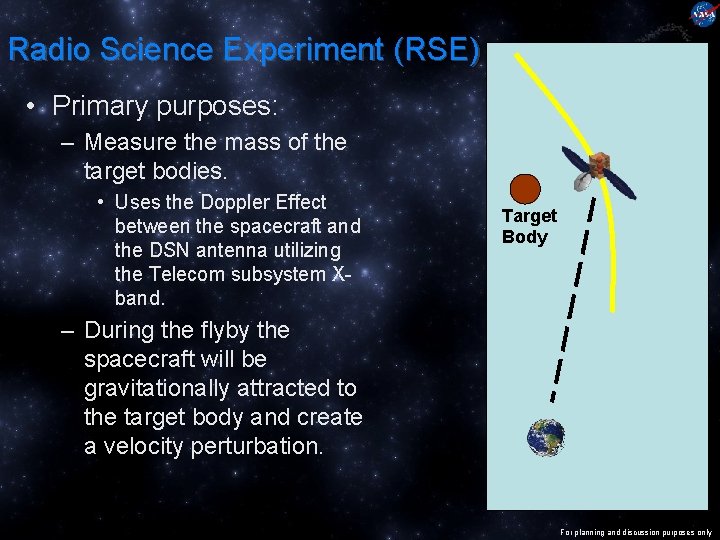 NASA

Radio Science Experiment (RSE)

• Primary purposes:
– Measure the mass of the target bodies.
• Uses the Doppler Effect between the spacecraft and the DSN antenna utilizing the Telecom subsystem X-band.
– During the flyby the spacecraft will be gravitationally attracted to the target body and create a velocity perturbation.

Target Body

For planning and discussion purposes only